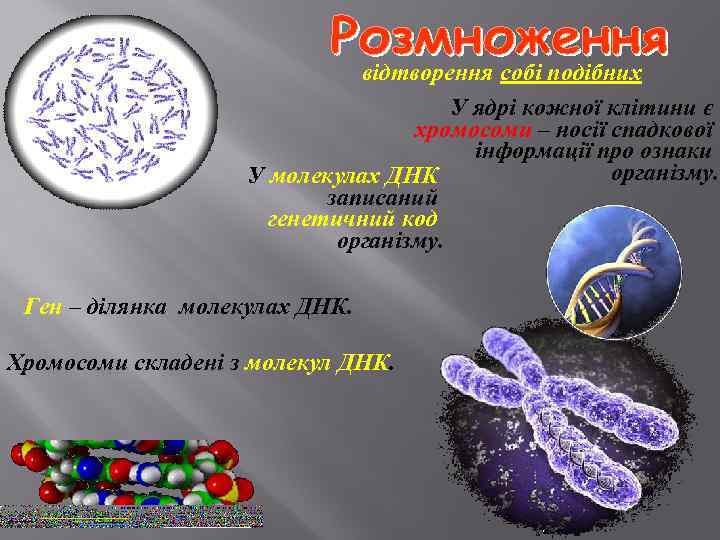 Розмноження
відтворення собі подібних

У ядрі кожної клітини є хромосоми – носії спадкової інформації про ознаки організму.

У молекулах ДНК записаний генетичний код організму.

Ген – ділянка молекулах ДНК.

Хромосоми складені з молекул ДНК.